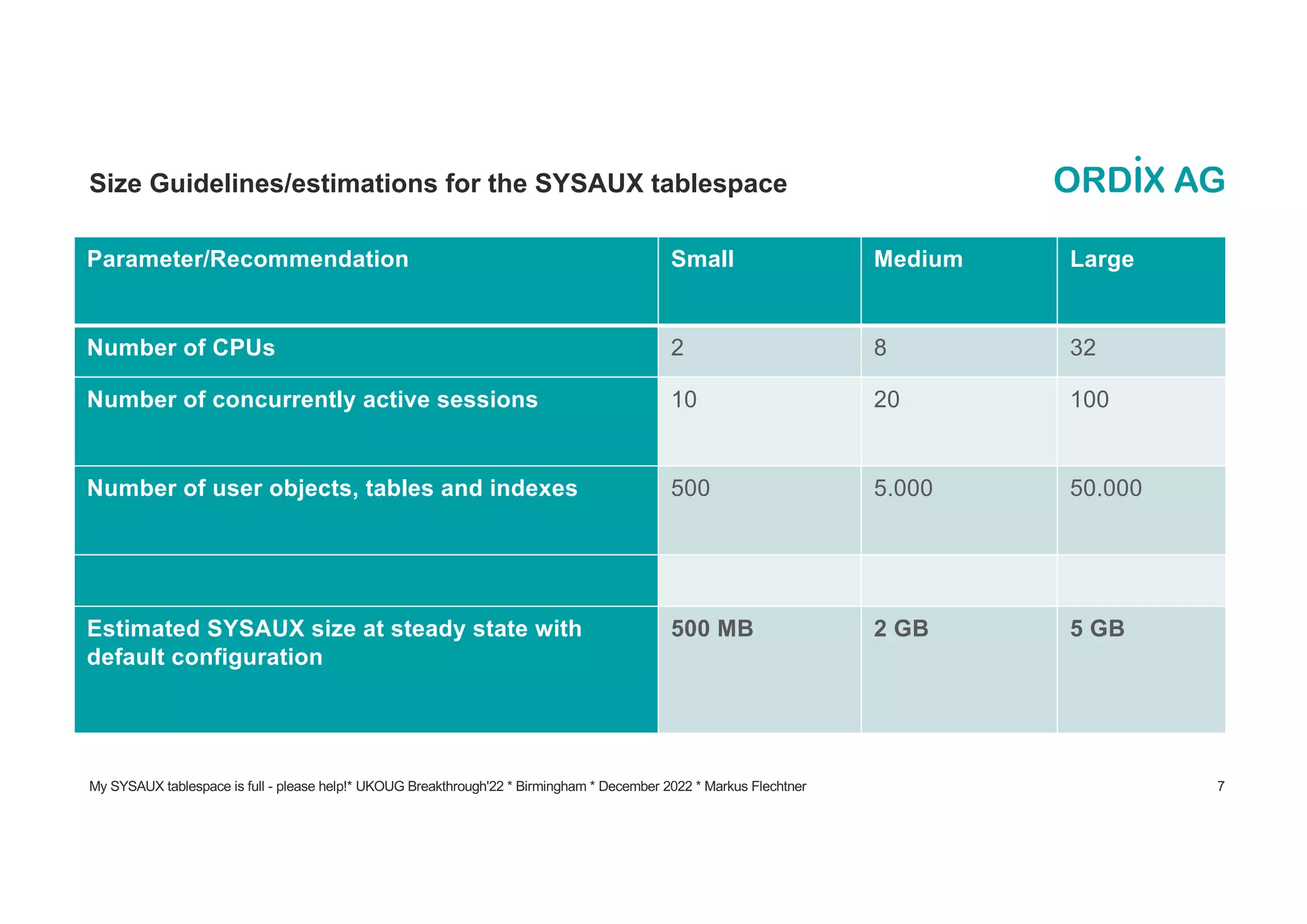 Size Guidelines/estimations for the SYSAUX tablespace

ORDIX AG

| Parameter/Recommendation | Small | Medium | Large |
|---|---|---|---|
| Number of CPUs | 2 | 8 | 32 |
| Number of concurrently active sessions | 10 | 20 | 100 |
| Number of user objects, tables and indexes | 500 | 5.000 | 50.000 |
| | | | |
| Estimated SYSAUX size at steady state with default configuration | 500 MB | 2 GB | 5 GB |

My SYSAUX tablespace is full - please help!* UKOUG Breakthrough'22 * Birmingham * December 2022 * Markus Flechtner

7